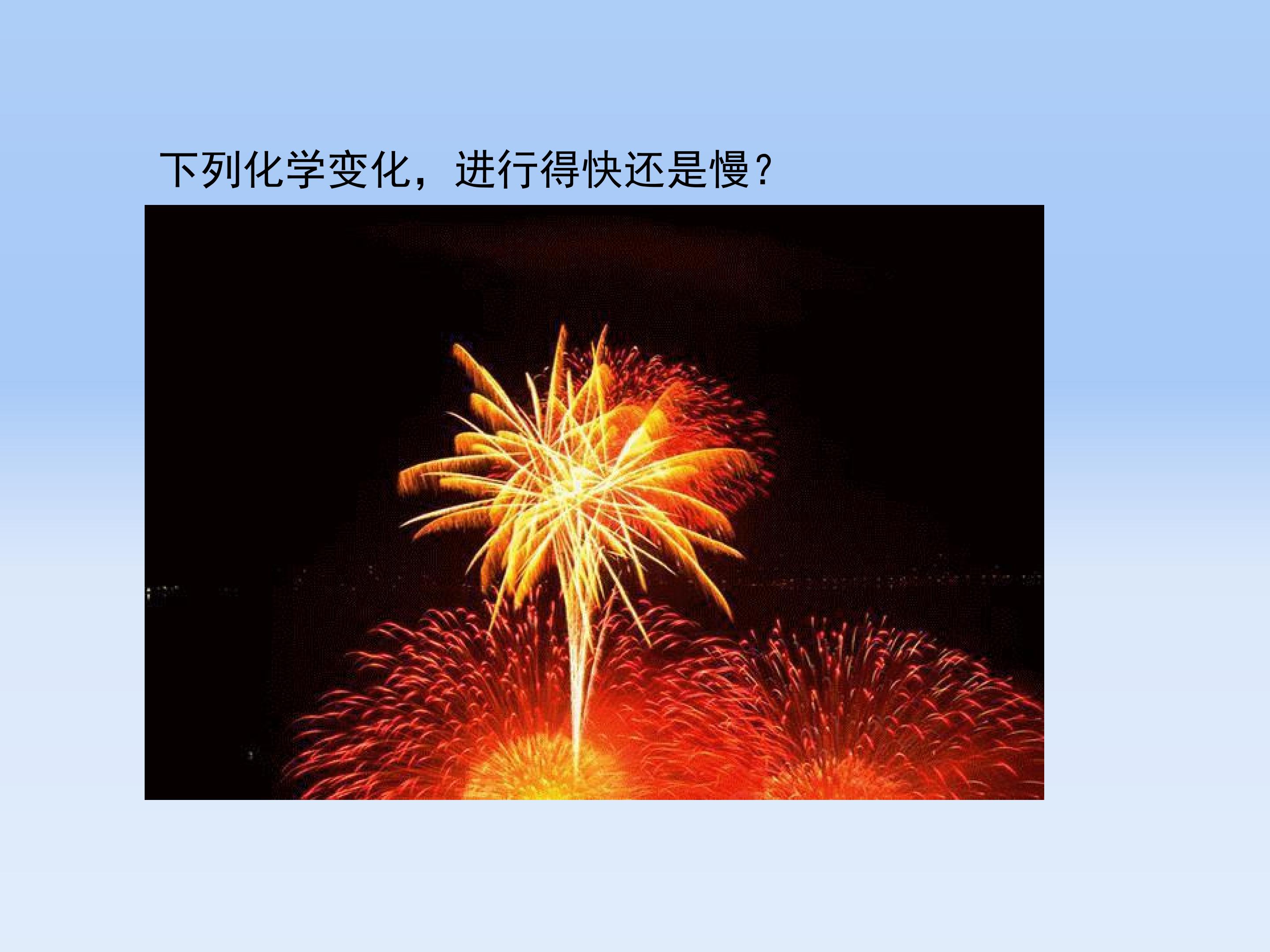 下列化学变化，进行得快还是慢？